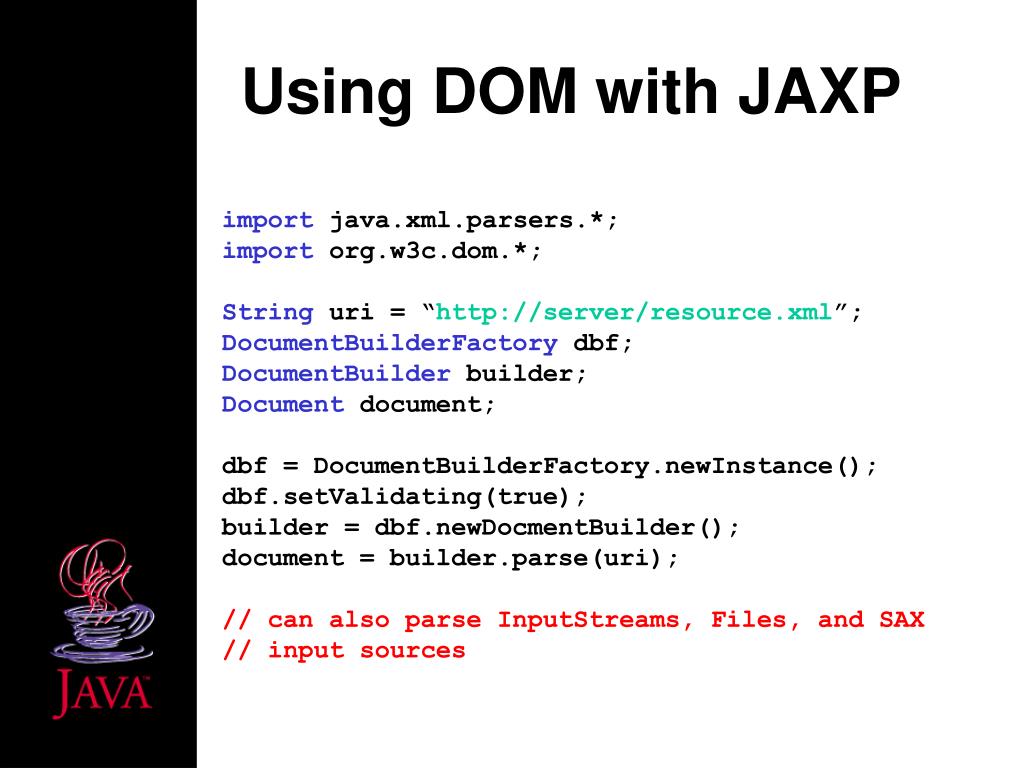 Using DOM with JAXP

import java.xml.parsers.*;
import org.w3c.dom.*;

String uri = “http://server/resource.xml”;
DocumentBuilderFactory dbf;
DocumentBuilder builder;
Document document;

dbf = DocumentBuilderFactory.newInstance();
dbf.setValidating(true);
builder = dbf.newDocmentBuilder();
document = builder.parse(uri);

// can also parse InputStreams, Files, and SAX
// input sources

JAVA